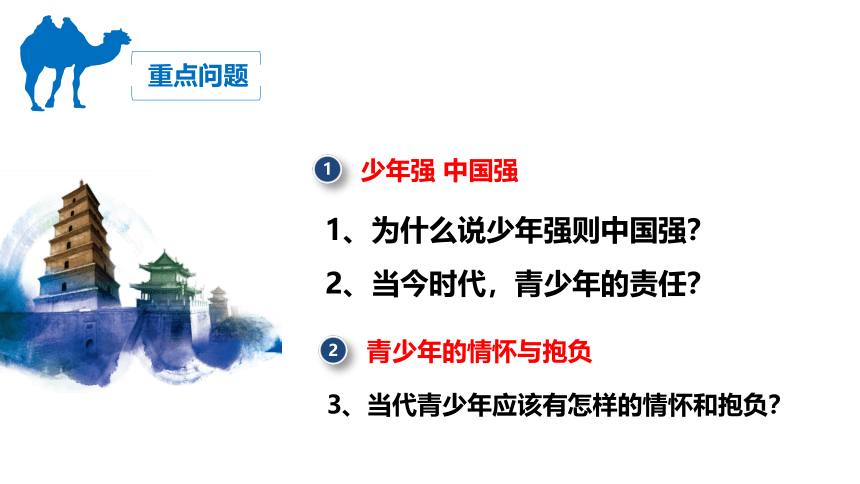 重点问题

1 少年强 中国强

1、为什么说少年强则中国强?

2、当今时代，青少年的责任?

2 青少年的情怀与抱负

3、当代青少年应该有怎样的情怀和抱负?